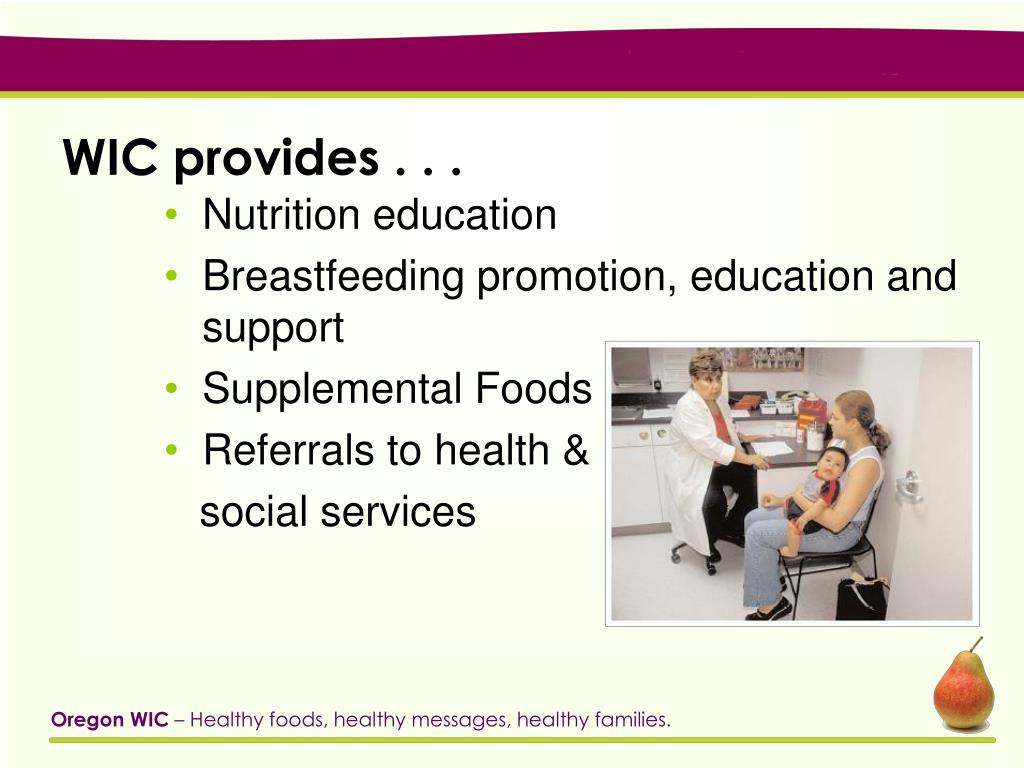 WIC provides . . .

• Nutrition education
• Breastfeeding promotion, education and support
• Supplemental Foods
• Referrals to health & social services

Oregon WIC – Healthy foods, healthy messages, healthy families.